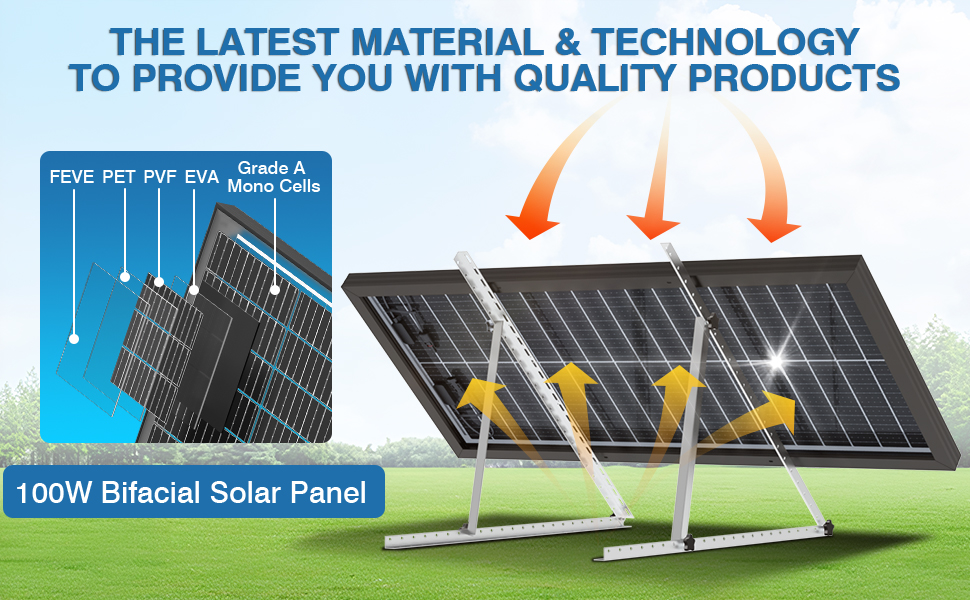 THE LATEST MATERIAL & TECHNOLOGY
TO PROVIDE YOU WITH QUALITY PRODUCTS

FEVE PET PVF EVA Grade A Mono Cells

100W Bifacial Solar Panel